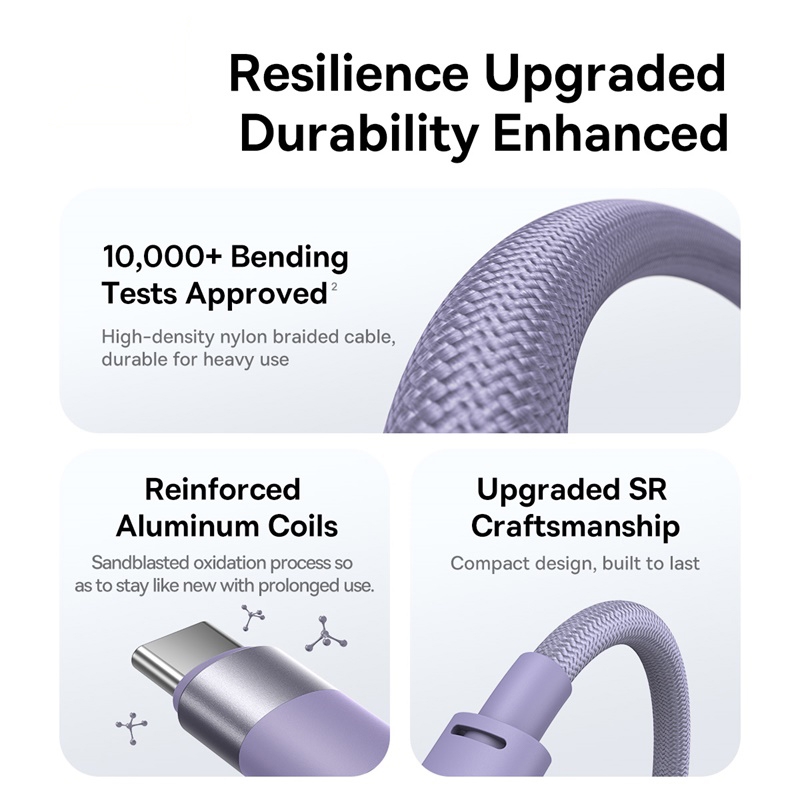 Resilience Upgraded
Durability Enhanced

10,000+ Bending
Tests Approved$^{2}$

High-density nylon braided cable, durable for heavy use

Reinforced
Aluminum Coils

Sandblasted oxidation process so as to stay like new with prolonged use.

Upgraded SR
Craftsmanship

Compact design, built to last